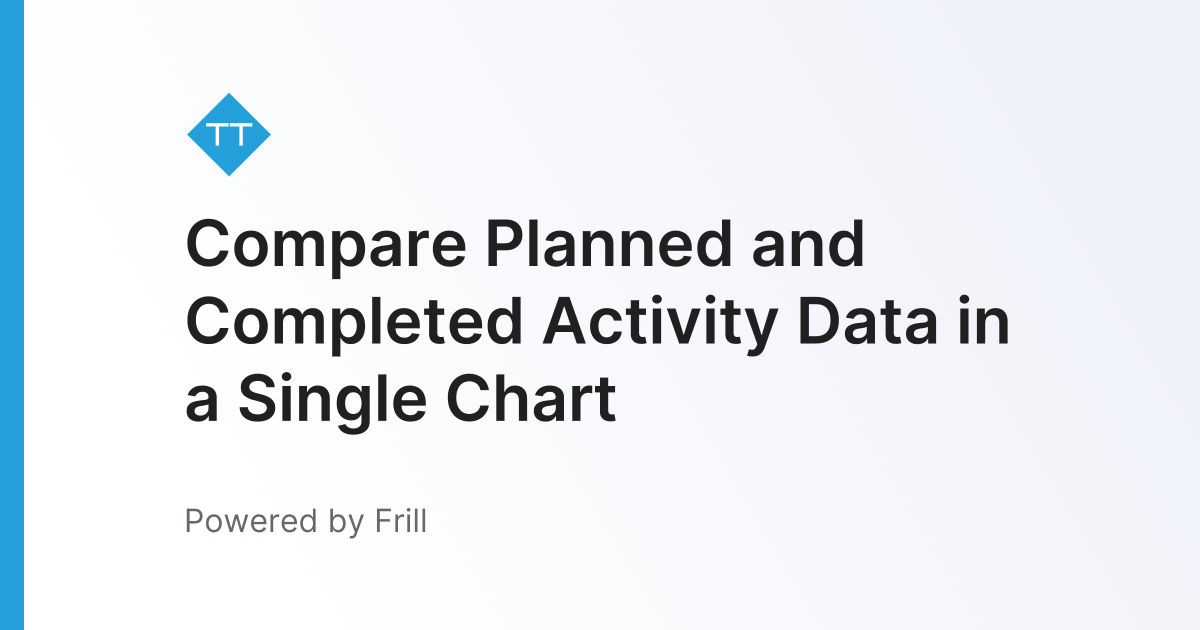 TT

Compare Planned and Completed Activity Data in a Single Chart

Powered by Frill